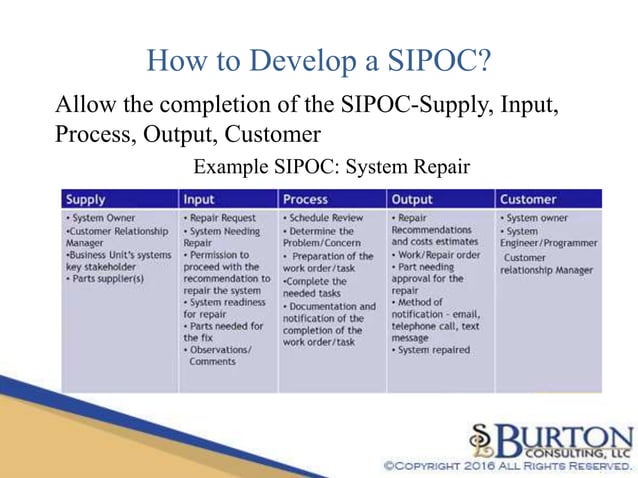 How to Develop a SIPOC?

Allow the completion of the SIPOC-Supply, Input, Process, Output, Customer

Example SIPOC: System Repair

| Supply | Input | Process | Output | Customer |
|---|---|---|---|---|
| • System Owner •Customer Relationship Manager •Business Unit's systems key stakeholder • Parts supplier(s) | • Repair Request • System Needing Repair • Permission to proceed with the recommendation to repair the system • System readiness for repair • Parts needed for the fix • Observations/ Comments | • Schedule Review • Determine the Problem/Concern • Preparation of the work order/task •Complete the needed tasks • Documentation and notification of the completion of the work order/task | • Repair Recommendations and costs estimates • Work/Repair order • Part needing approval for the repair • Method of notification - email, telephone call, text message • System repaired | • System owner • System Engineer/Programmer Customer relationship Manager |

SBURTON CONSULTING, LLC
©COPYRIGHT 2016 ALL RIGHTS RESERVED.